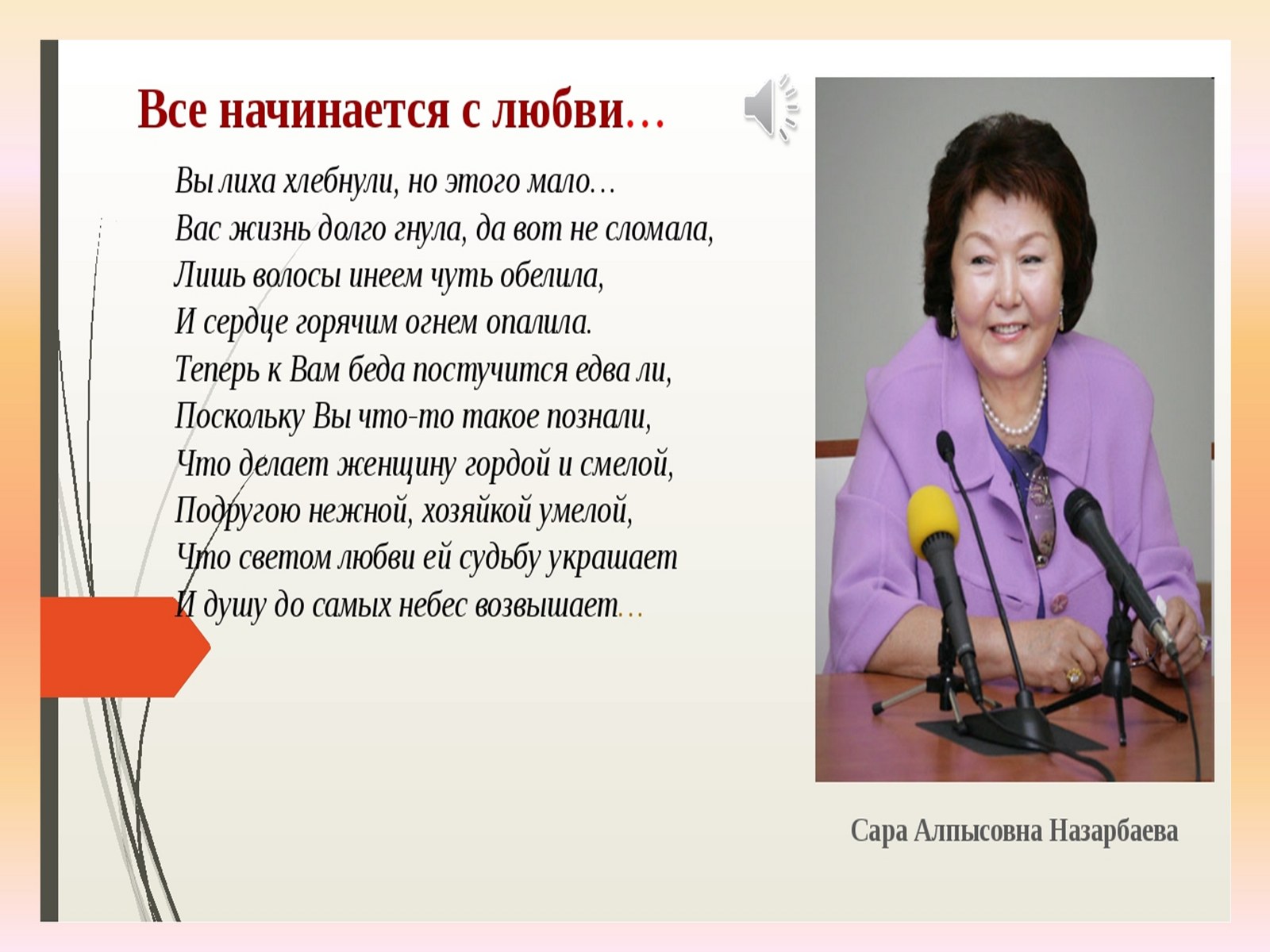 Все начинается с любви…

Вы лиха хлебнули, но этого мало…
Вас жизнь долго гнула, да вот не сломала,
Лишь волосы инеем чуть обелила,
И сердце горячим огнем опалила.
Теперь к Вам беда постучится едва ли,
Поскольку Вы что-то такое познали,
Что делает женщину гордой и смелой,
Подругою нежной, хозяйкой умелой,
Что светом любви ей судьбу украшает
И душу до самых небес возвышает…

Сара Алпысовна Назарбаева